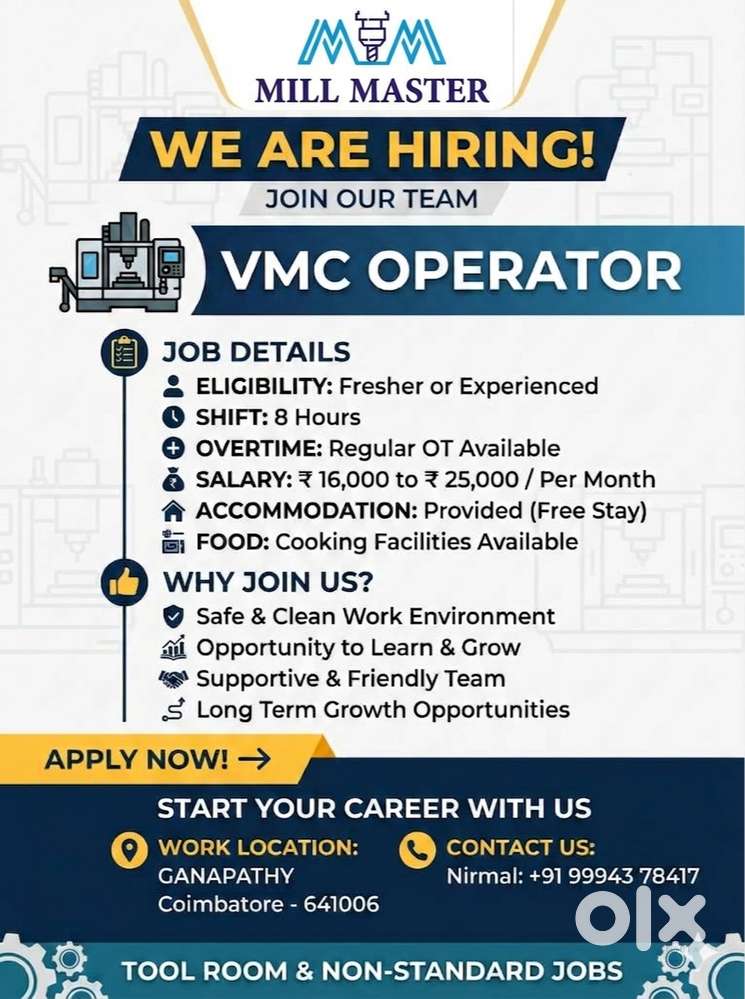 MM
MILL MASTER

WE ARE HIRING!
JOIN OUR TEAM

VMC OPERATOR

JOB DETAILS
ELIGIBILITY: Fresher or Experienced
SHIFT: 8 Hours
OVERTIME: Regular OT Available
SALARY: ₹ 16,000 to ₹ 25,000 / Per Month
ACCOMMODATION: Provided (Free Stay)
FOOD: Cooking Facilities Available

WHY JOIN US?
Safe & Clean Work Environment
Opportunity to Learn & Grow
Supportive & Friendly Team
Long Term Growth Opportunities

APPLY NOW! →

START YOUR CAREER WITH US

WORK LOCATION:
GANAPATHY
Coimbatore - 641006

CONTACT US:
Nirmal: +91 99943 78417

olx

TOOL ROOM & NON-STANDARD JOBS